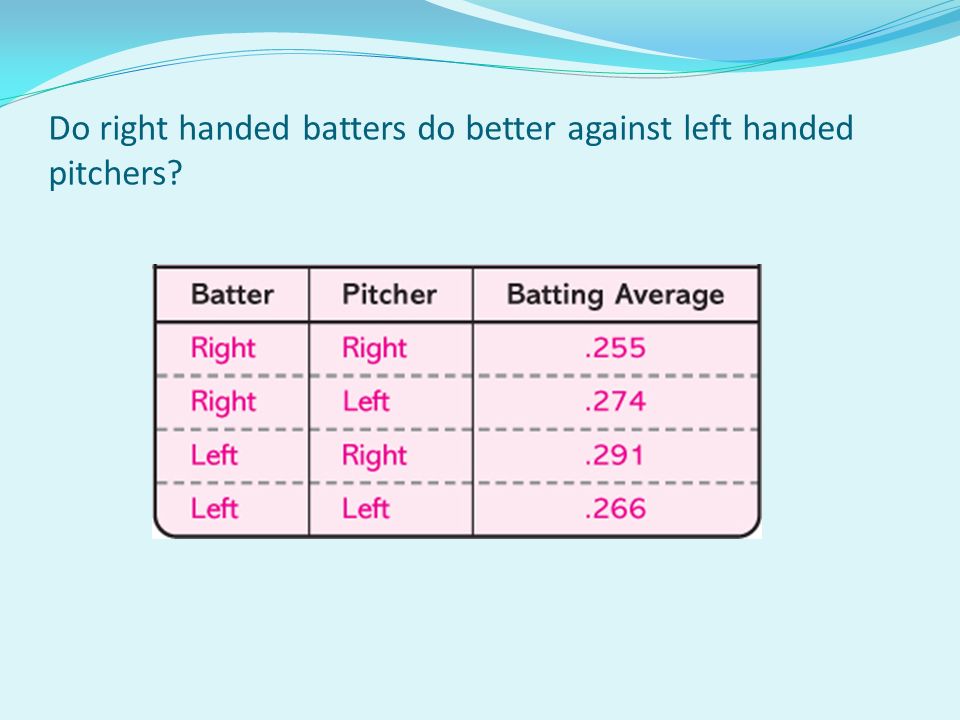 Do right handed batters do better against left handed pitchers?

| Batter | Pitcher | Batting Average |
|---|---|---|
| Right | Right | .255 |
| Right | Left | .274 |
| Left | Right | .291 |
| Left | Left | .266 |